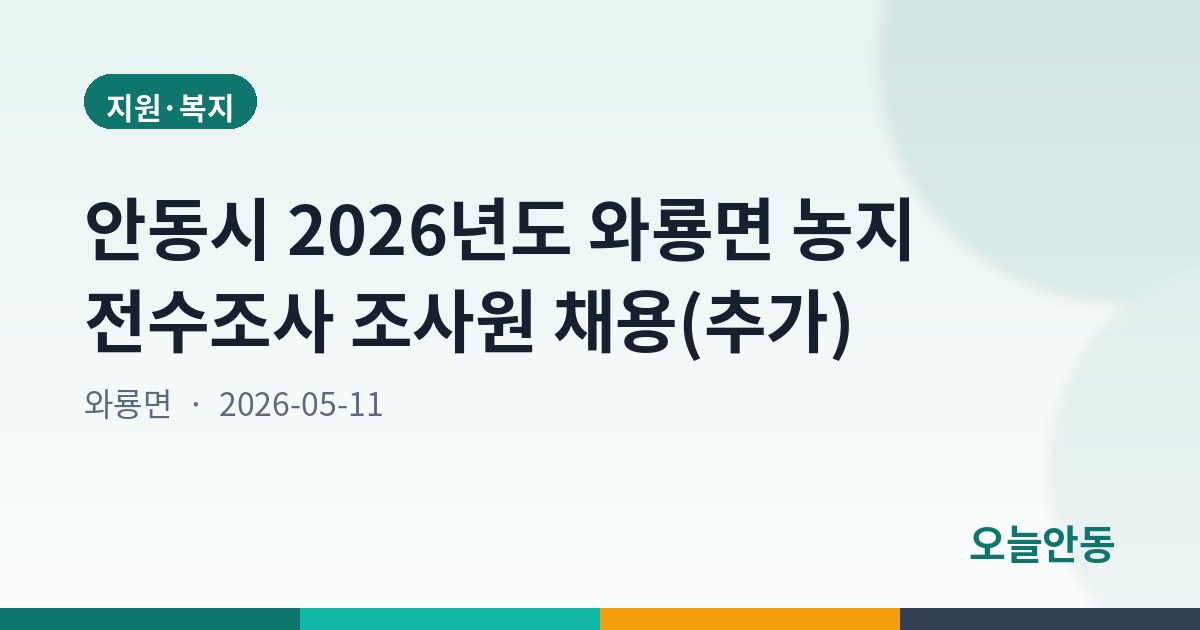 지원·복지

안동시 2026년도 와룡면 농지 전수조사 조사원 채용(추가)

와룡면 · 2026-05-11

오늘안동